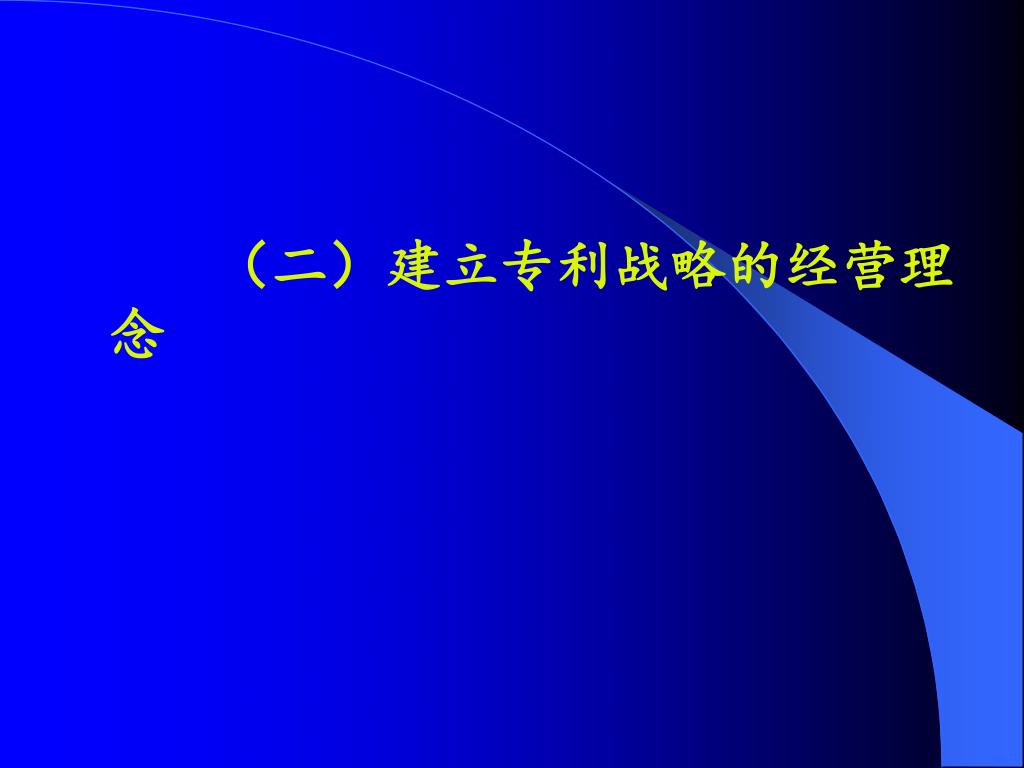 （二）建立专利战略的经营理念